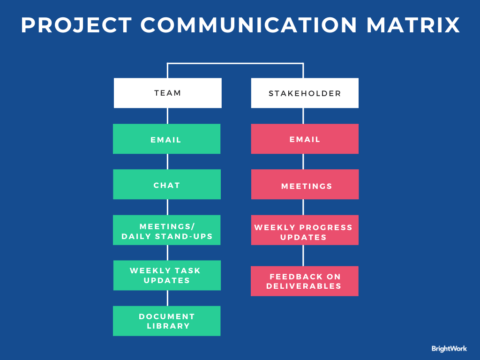 PROJECT COMMUNICATION MATRIX

TEAM

EMAIL

CHAT

MEETINGS/ DAILY STAND-UPS

WEEKLY TASK UPDATES

DOCUMENT LIBRARY

STAKEHOLDER

EMAIL

MEETINGS

WEEKLY PROGRESS UPDATES

FEEDBACK ON DELIVERABLES

BrightWork